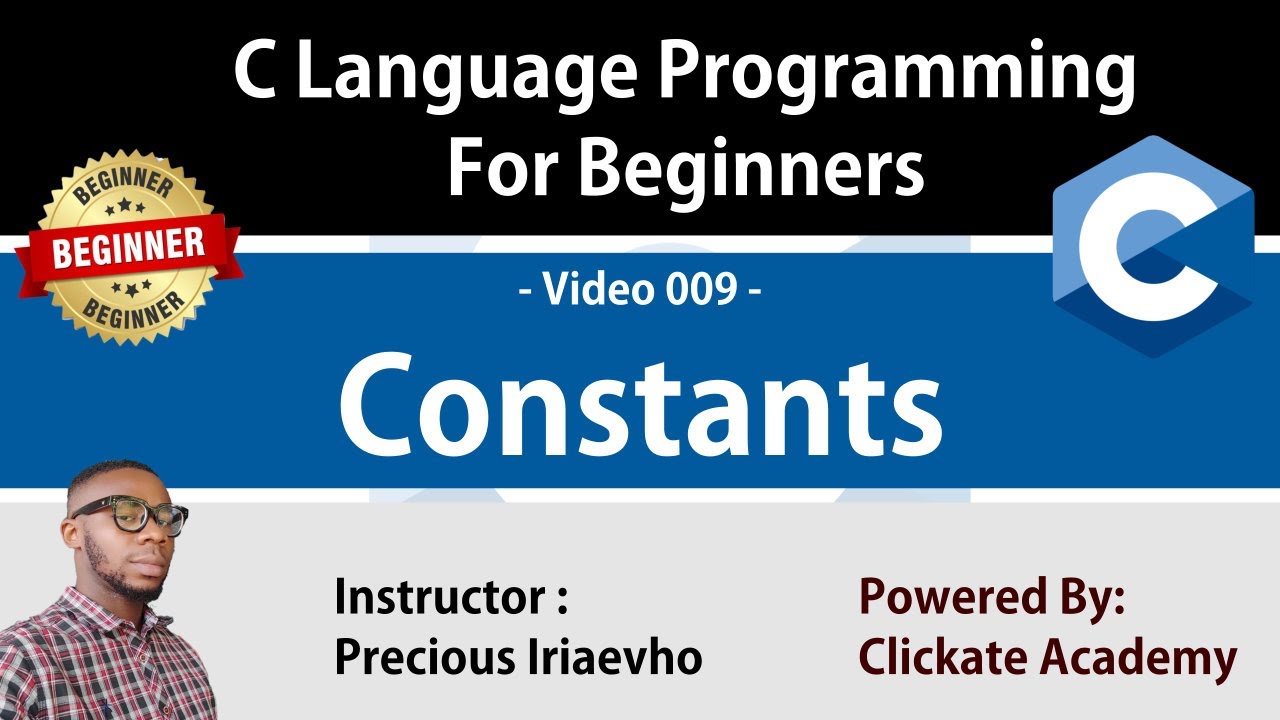 C Language Programming For Beginners

BEGINNER
BEGINNER
BEGINNER

C

- Video 009 -

Constants

Instructor :
Precious Iriaevho

Powered By:
Clickate Academy